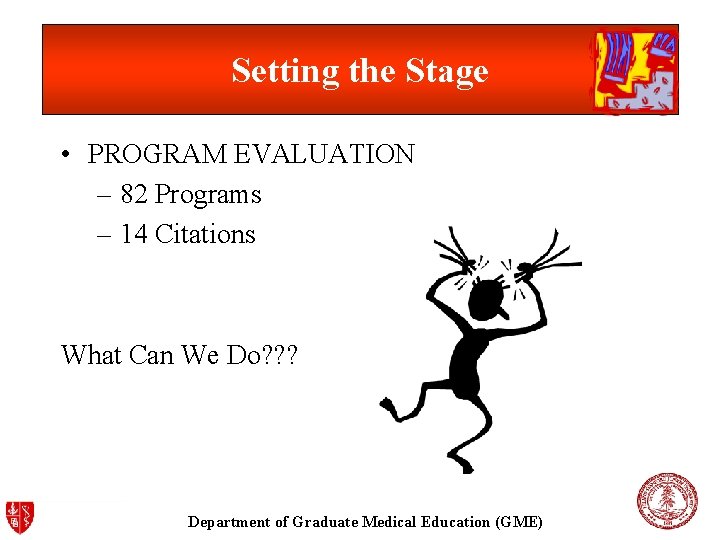 Setting the Stage

• PROGRAM EVALUATION
– 82 Programs
– 14 Citations

What Can We Do???

Department of Graduate Medical Education (GME)